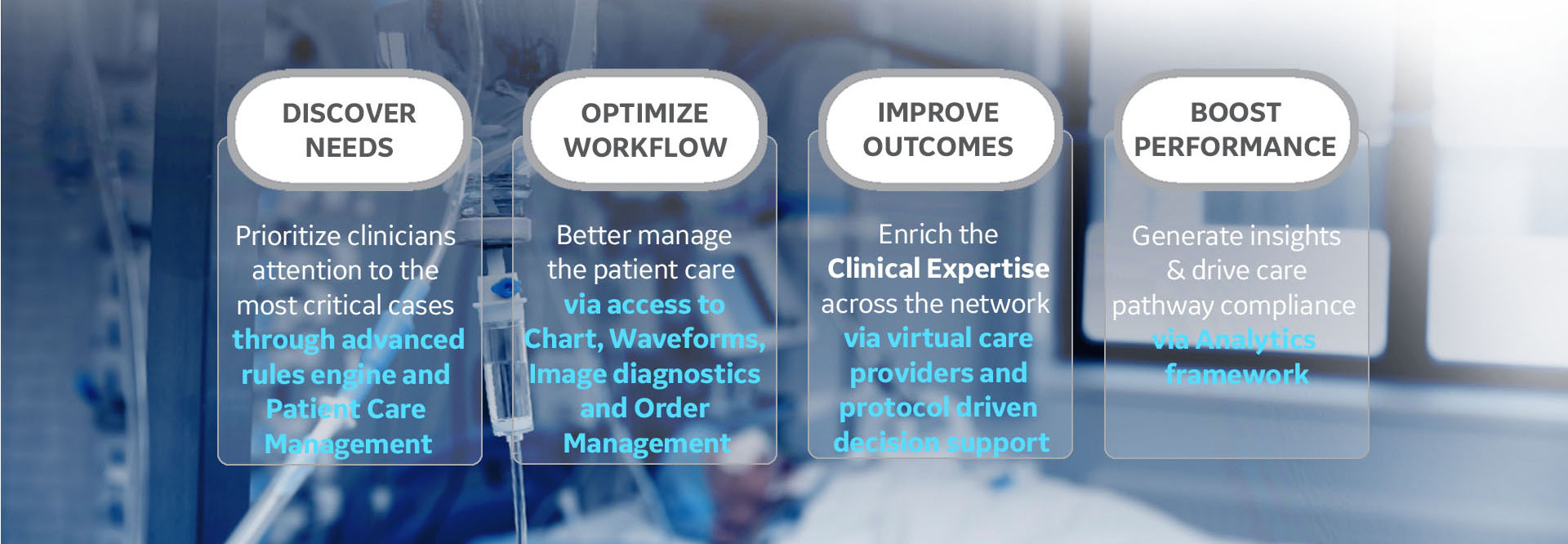 DISCOVER NEEDS

Prioritize clinicians attention to the most critical cases through advanced rules engine and Patient Care Management

OPTIMIZE WORKFLOW

Better manage the patient care via access to Chart, Waveforms, Image diagnostics and Order Management

IMPROVE OUTCOMES

Enrich the Clinical Expertise across the network via virtual care providers and protocol driven decision support

BOOST PERFORMANCE

Generate insights & drive care pathway compliance via Analytics framework